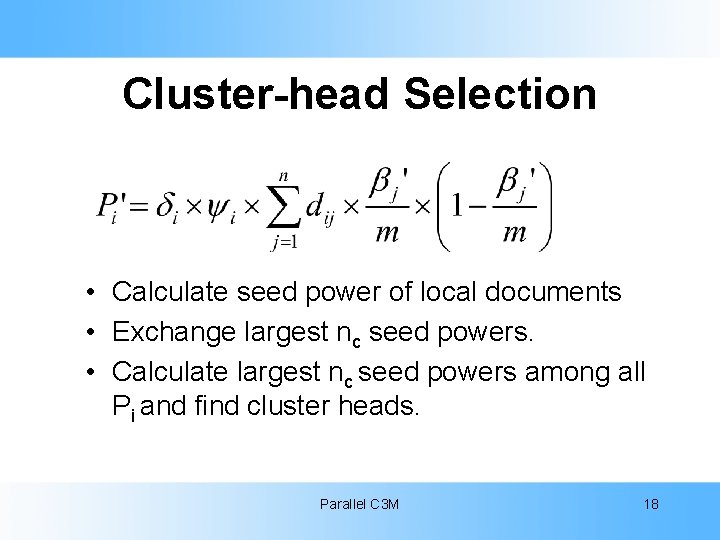 Cluster-head Selection

$P_i' = \delta_i \times \psi_i \times \sum_{j=1}^{n} d_{ij} \times \frac{\beta_j'}{m} \times \left(1 - \frac{\beta_j'}{m}\right)$

• Calculate seed power of local documents
• Exchange largest $n_c$ seed powers.
• Calculate largest $n_c$ seed powers among all $P_i$ and find cluster heads.

Parallel C3M

18